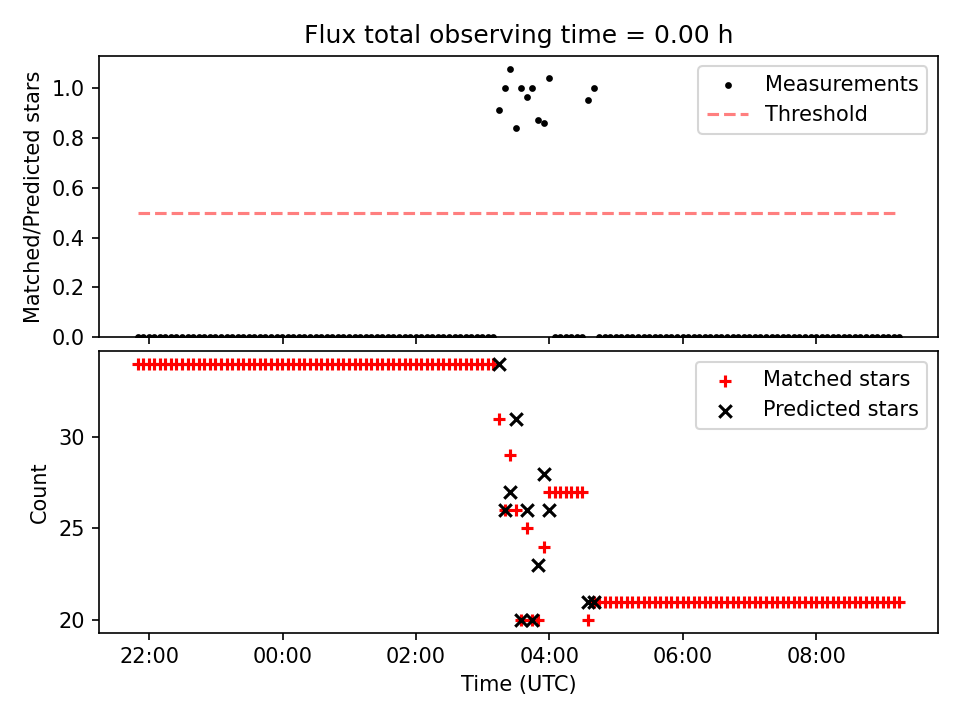 Flux total observing time = 0.00 h

Matched/Predicted stars

1.0
0.8
0.6
0.4
0.2
0.0

Measurements
Threshold

Count

30
25
20

Matched stars
Predicted stars

22:00
00:00
02:00
04:00
06:00
08:00

Time (UTC)